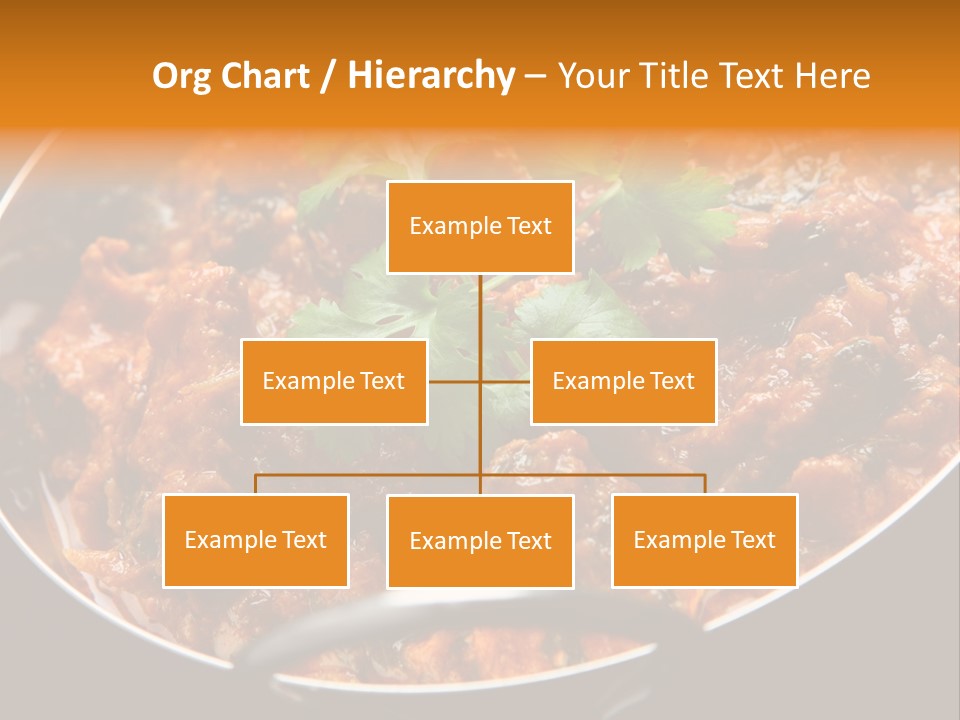 Org Chart / Hierarchy – Your Title Text Here

Example Text

Example Text

Example Text

Example Text

Example Text

Example Text